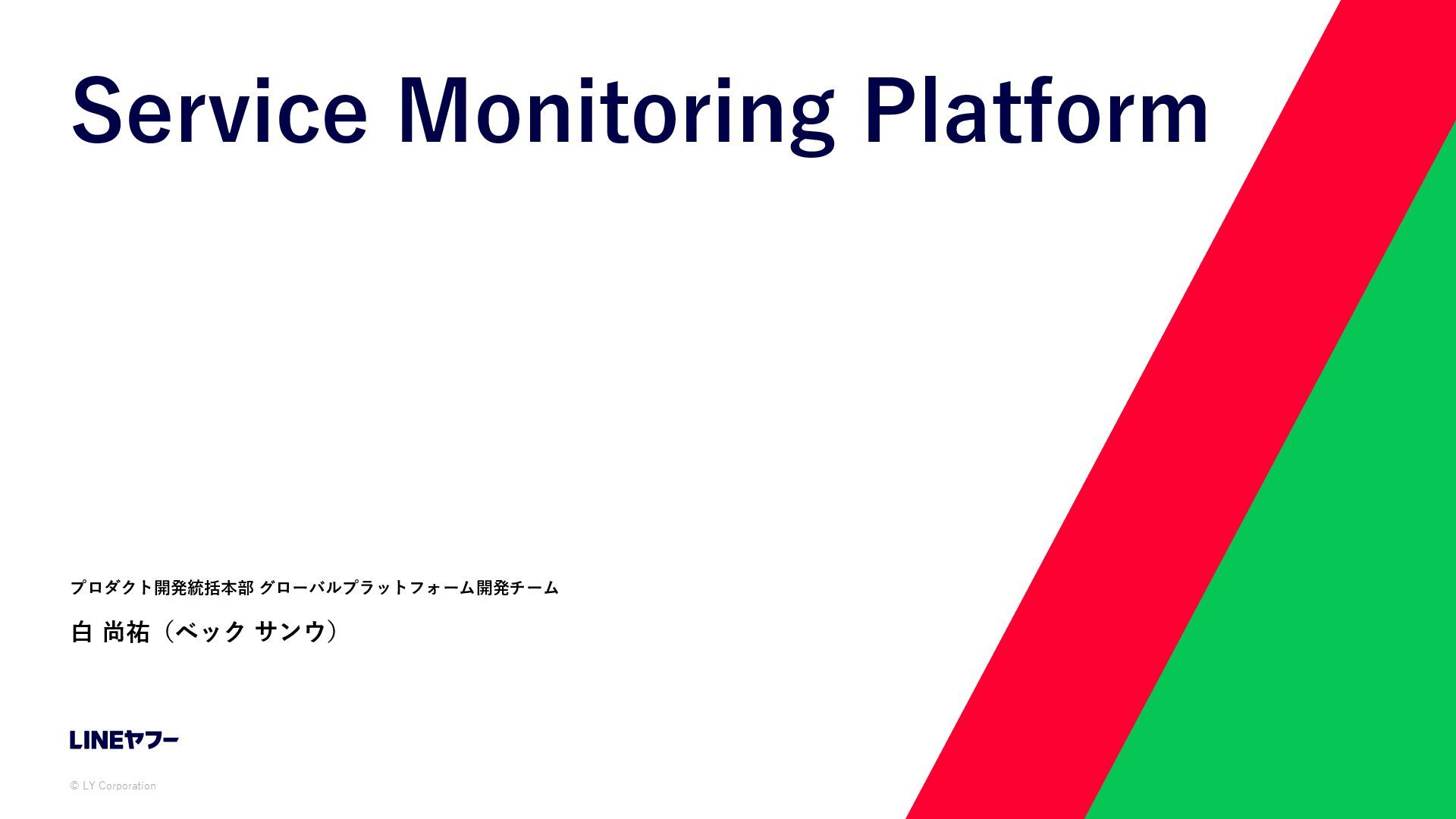 Service Monitoring Platform

プロダクト開発統括本部 グローバルプラットフォーム開発チーム

白 尚祐（ベック サンウ）

LINEヤフー

© LY Corporation